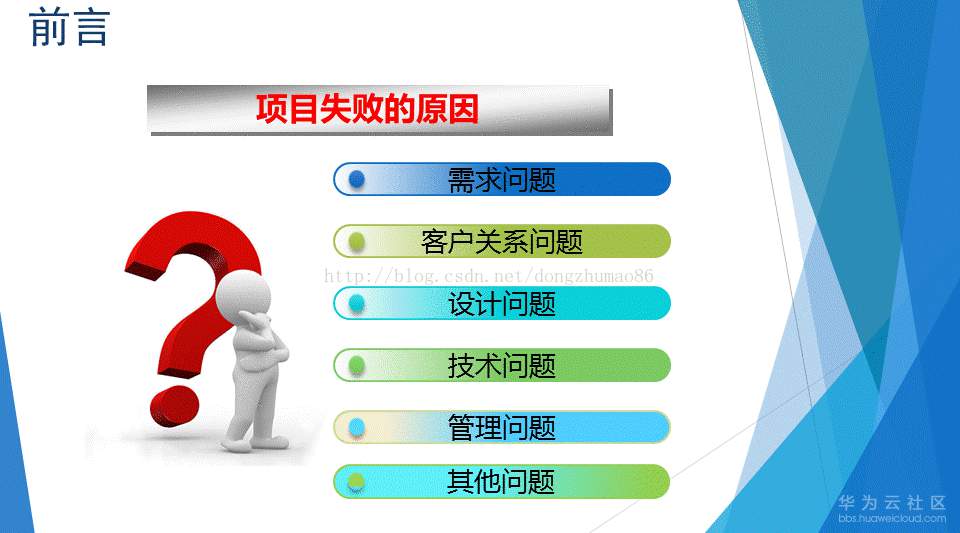 前言

项目失败的原因

需求问题

客户关系问题

http://blog.csdn.net/dongzhumao86

设计问题

技术问题

管理问题

其他问题

华为云社区
bbs.huaweicloud.com